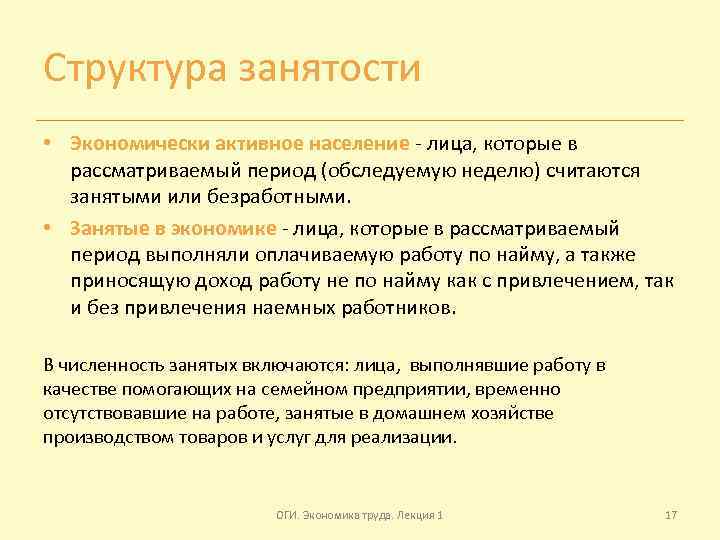 Структура занятости

• Экономически активное население - лица, которые в рассматриваемый период (обследуемую неделю) считаются занятыми или безработными.

• Занятые в экономике - лица, которые в рассматриваемый период выполняли оплачиваемую работу по найму, а также приносящую доход работу не по найму как с привлечением, так и без привлечения наемных работников.

В численность занятых включаются: лица, выполнявшие работу в качестве помогающих на семейном предприятии, временно отсутствовавшие на работе, занятые в домашнем хозяйстве производством товаров и услуг для реализации.

ОГИ. Экономика труда. Лекция 1

17